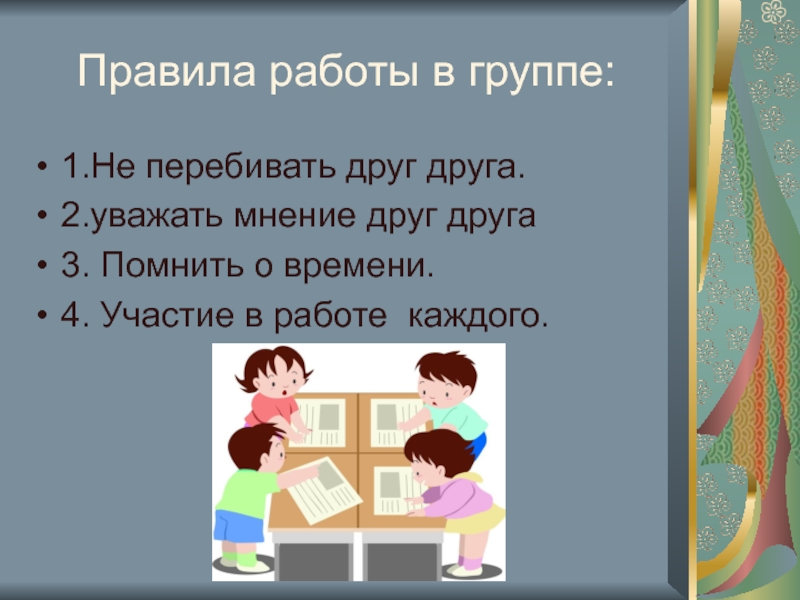 Правила работы в группе:

• 1.Не перебивать друг друга.
• 2.уважать мнение друг друга
• 3. Помнить о времени.
• 4. Участие в работе каждого.